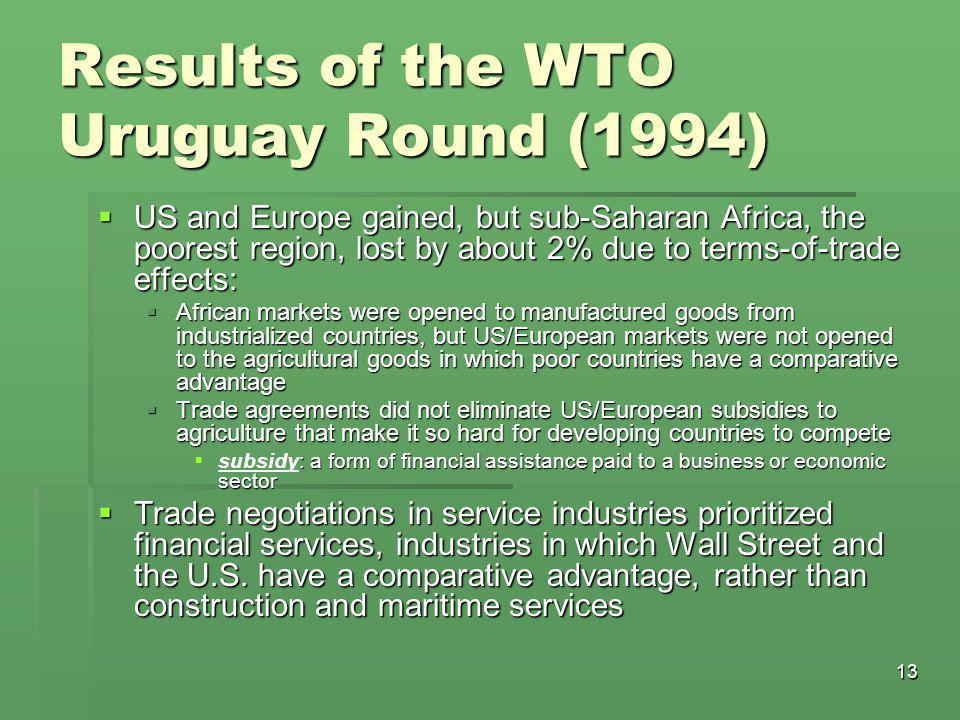 Results of the WTO Uruguay Round (1994)

US and Europe gained, but sub-Saharan Africa, the poorest region, lost by about 2% due to terms-of-trade effects:

African markets were opened to manufactured goods from industrialized countries, but US/European markets were not opened to the agricultural goods in which poor countries have a comparative advantage

Trade agreements did not eliminate US/European subsidies to agriculture that make it so hard for developing countries to compete

subsidy: a form of financial assistance paid to a business or economic sector

Trade negotiations in service industries prioritized financial services, industries in which Wall Street and the U.S. have a comparative advantage, rather than construction and maritime services

13